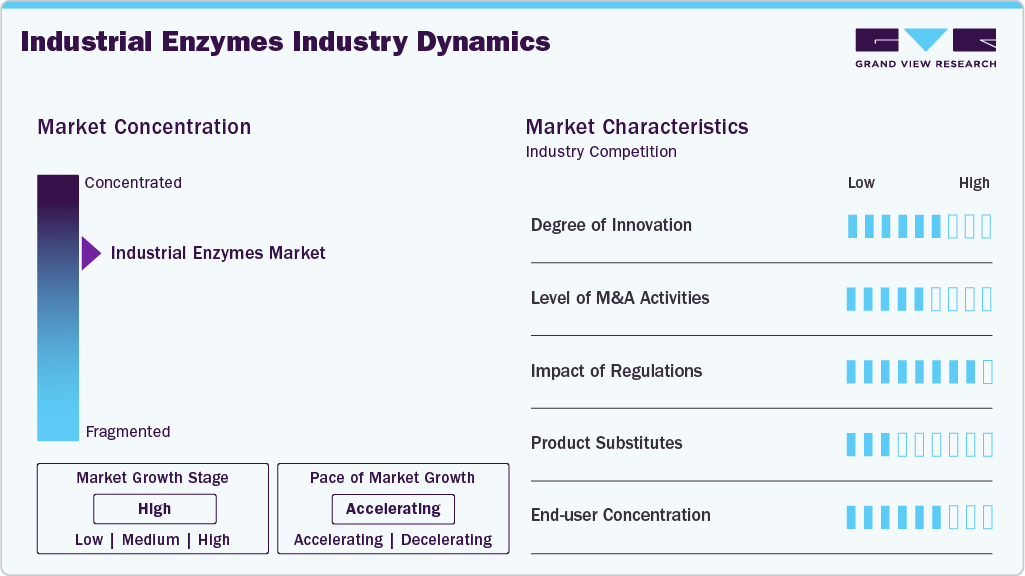 Industrial Enzymes Industry Dynamics

GRAND VIEW RESEARCH

Market Concentration

Concentrated

Industrial Enzymes Market

Fragmented

Market Growth Stage

High

Low | Medium | High

Pace of Market Growth

Accelerating

Accelerating | Decelerating

Market Characteristics

Industry Competition

Low High

Degree of Innovation

Level of M&A Activities

Impact of Regulations

Product Substitutes

End-user Concentration